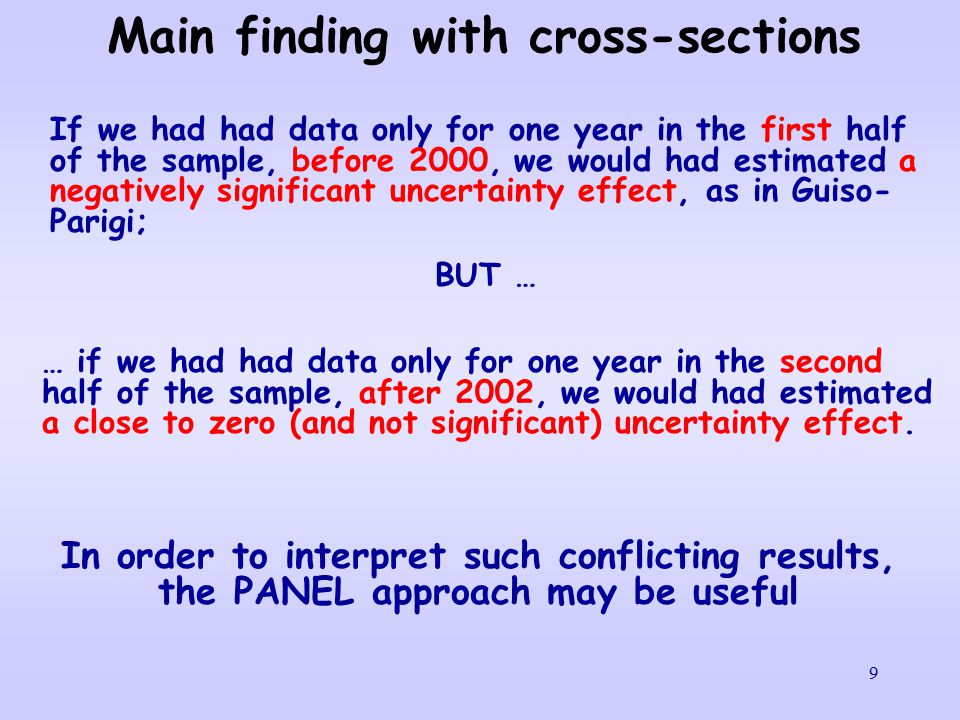 Main finding with cross-sections

If we had had data only for one year in the first half of the sample, before 2000, we would had estimated a negatively significant uncertainty effect, as in Guiso-Parigi;

BUT …

… if we had had data only for one year in the second half of the sample, after 2002, we would had estimated a close to zero (and not significant) uncertainty effect.

In order to interpret such conflicting results, the PANEL approach may be useful

9